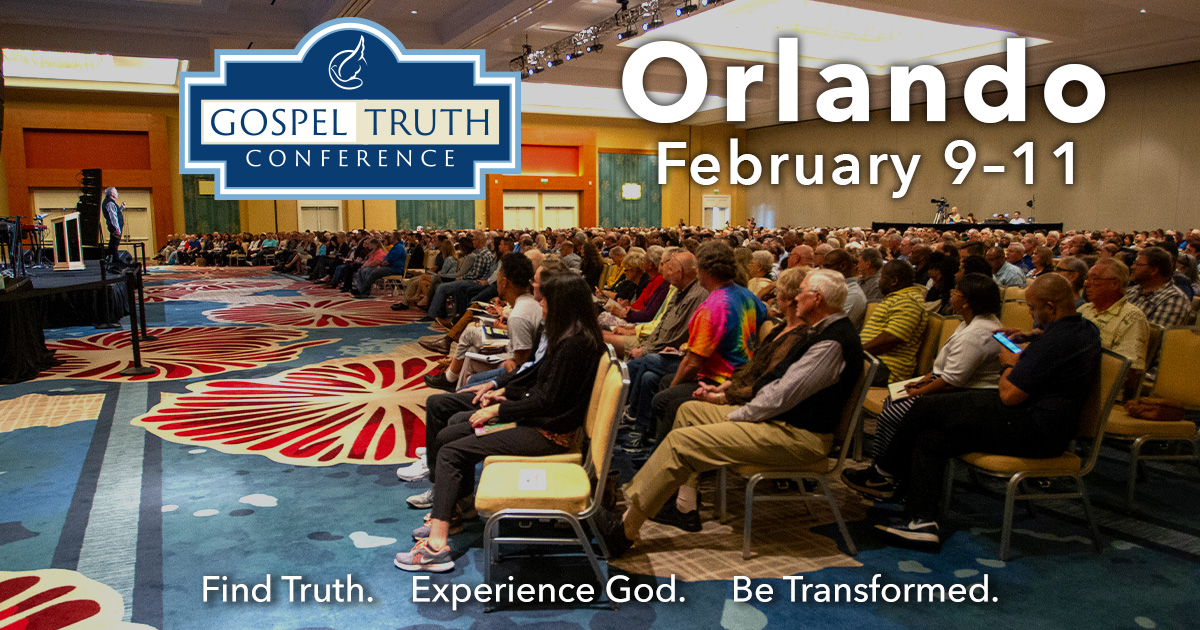 GOSPEL TRUTH
CONFERENCE

Orlando
February 9–11

Find Truth. Experience God. Be Transformed.